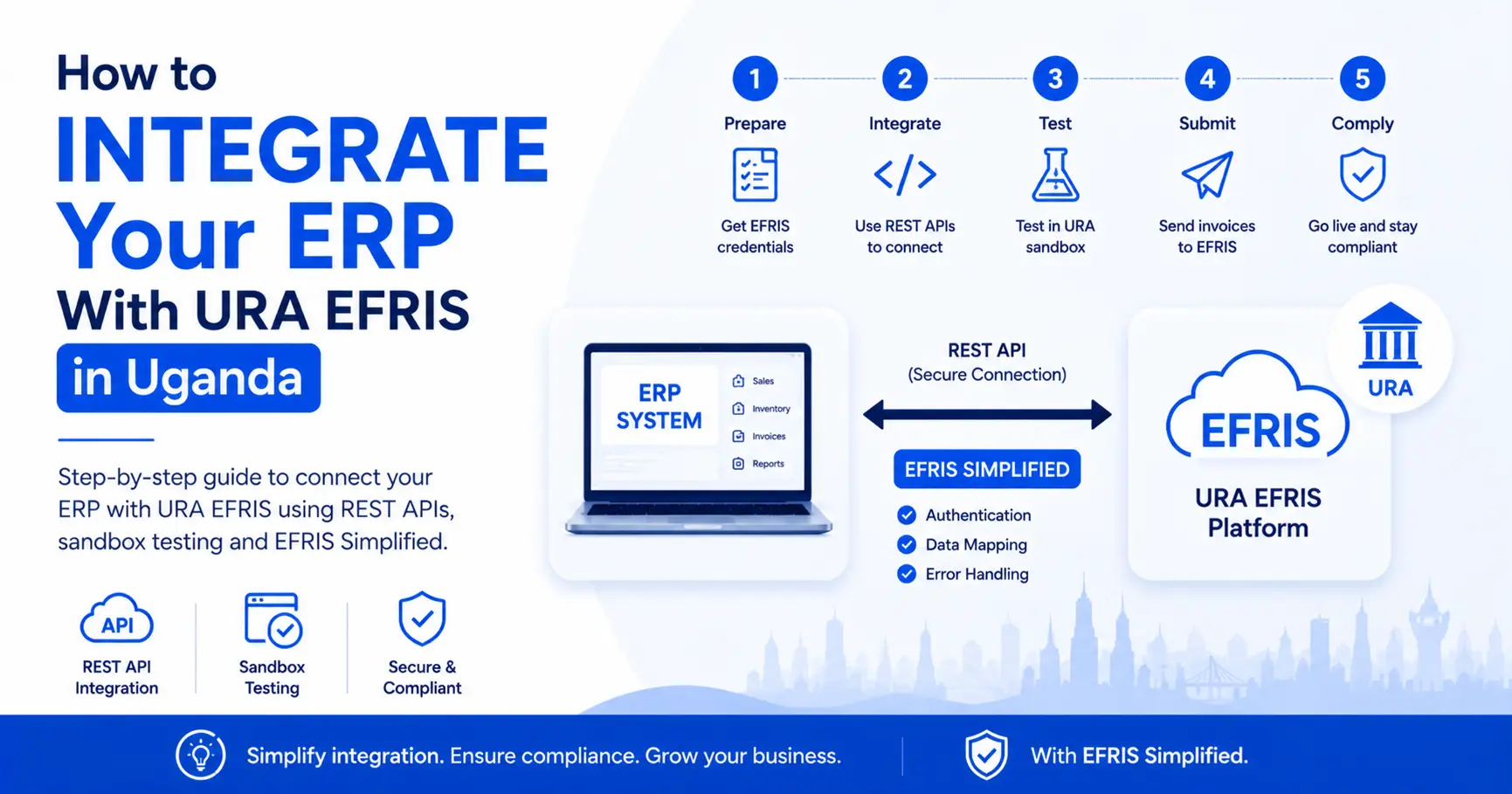 How to
INTEGRATE
Your ERP
With URA EFRIS
in Uganda

Step-by-step guide to connect your ERP with URA EFRIS using REST APIs, sandbox testing and EFRIS Simplified.

API
REST API Integration

Sandbox Testing

Secure & Compliant

1
Prepare
Get EFRIS credentials

2
Integrate
Use REST APIs to connect

3
Test
Test in URA sandbox

4
Submit
Send invoices to EFRIS

5
Comply
Go live and stay compliant

ERP SYSTEM
Sales
Inventory
Invoices
Reports

REST API
(Secure Connection)

EFRIS SIMPLIFIED
Authentication
Data Mapping
Error Handling

URA

EFRIS
URA EFRIS Platform

Simplify integration. Ensure compliance. Grow your business.

With EFRIS Simplified.